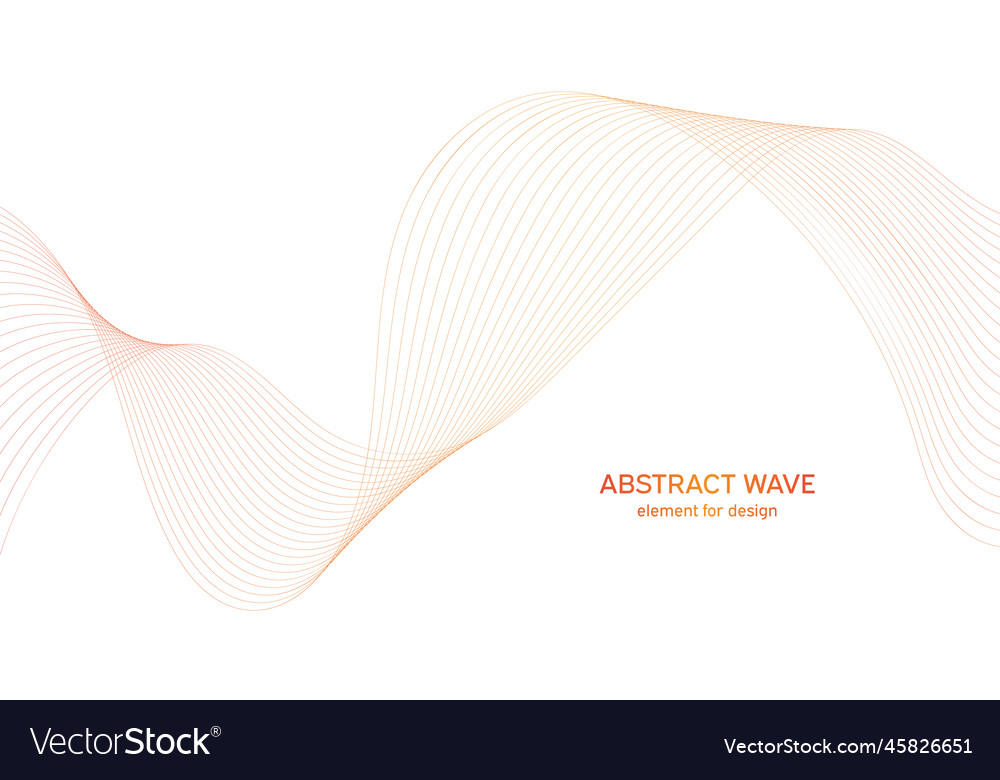 ABSTRACT WAVE
element for design

VectorStock®

VectorStock.com/45826651